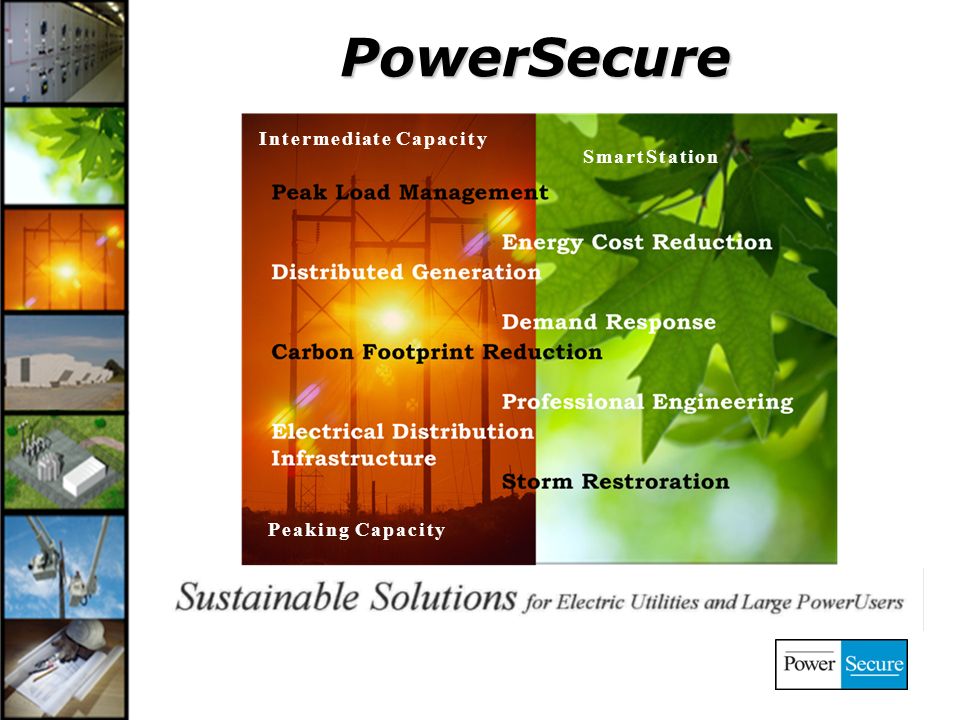 PowerSecure

Intermediate Capacity

SmartStation

Peak Load Management

Energy Cost Reduction

Distributed Generation

Demand Response

Carbon Footprint Reduction

Professional Engineering

Electrical Distribution Infrastructure

Storm Restroration

Peaking Capacity

Sustainable Solutions for Electric Utilities and Large PowerUsers

Power Secure